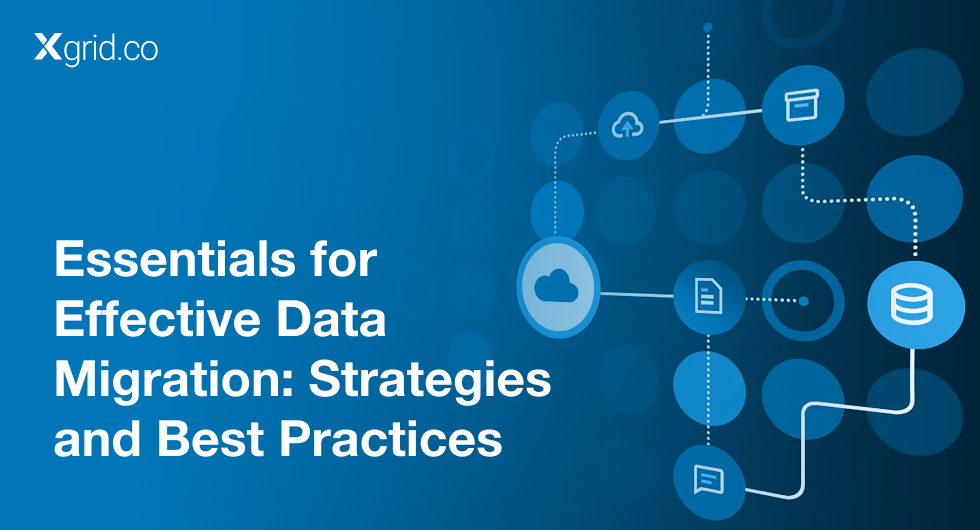 Xgrid.co

Essentials for Effective Data Migration: Strategies and Best Practices